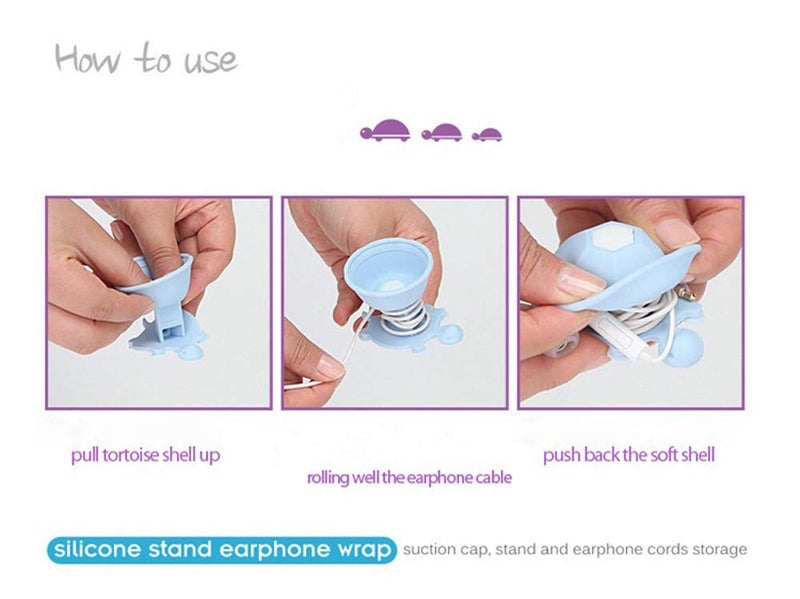 How to use

pull tortoise shell up

rolling well the earphone cable

push back the soft shell

silicone stand earphone wrap suction cap, stand and earphone cords storage